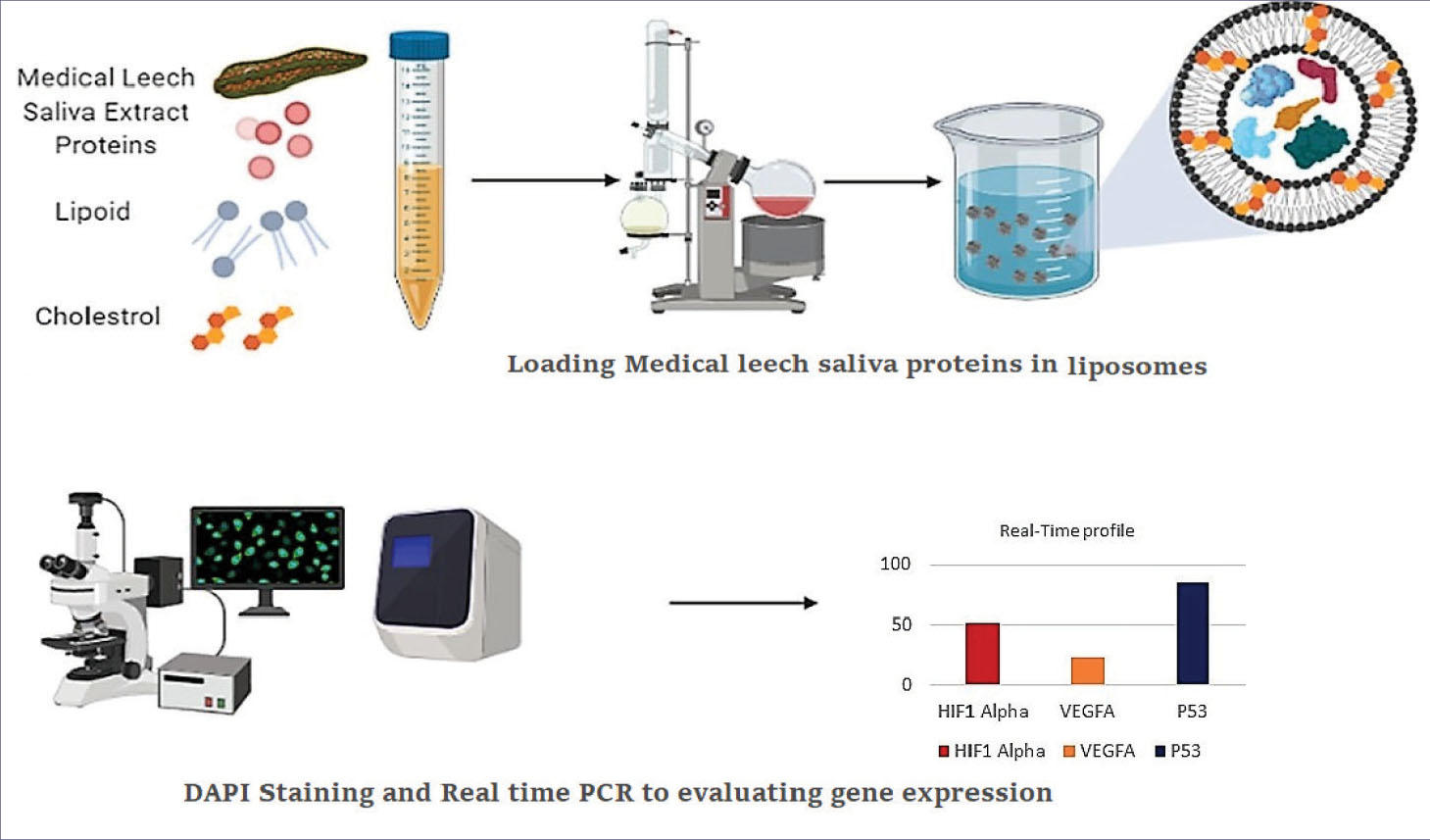 Medical Leech Saliva Extract Proteins

Lipoid

Cholestrol

Loading Medical leech saliva proteins in liposomes

Real-Time profile

100

50

0

HIF1 Alpha VEGFA P53

HIF1 Alpha VEGFA P53

DAPI Staining and Real time PCR to evaluating gene expression